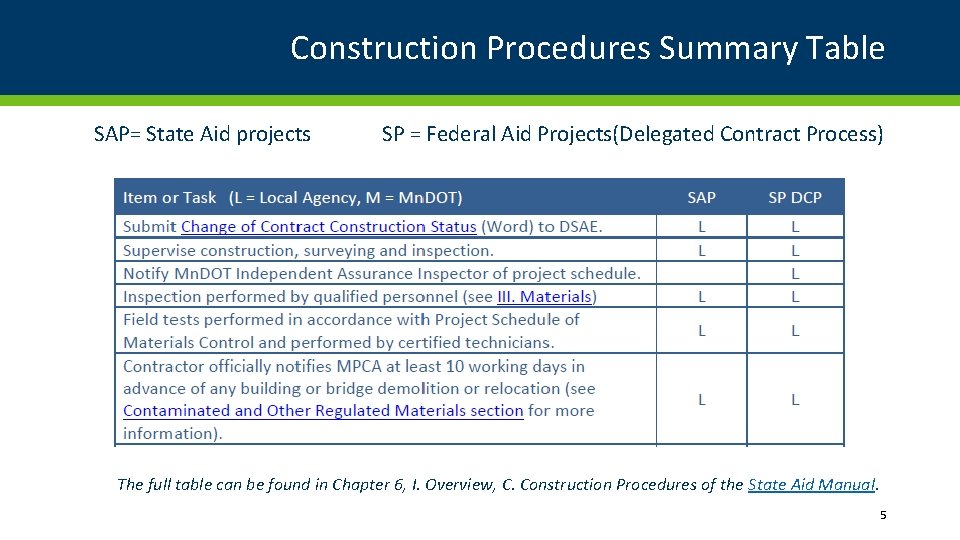 Construction Procedures Summary Table

SAP= State Aid projects SP = Federal Aid Projects(Delegated Contract Process)

| Item or Task (L = Local Agency, M = MnDOT) | SAP | SP DCP |
|---|---|---|
| Submit Change of Contract Construction Status (Word) to DSAE. | L | L |
| Supervise construction, surveying and inspection. | L | L |
| Notify MnDOT Independent Assurance Inspector of project schedule. | | L |
| Inspection performed by qualified personnel (see III. Materials) | L | L |
| Field tests performed in accordance with Project Schedule of Materials Control and performed by certified technicians. | L | L |
| Contractor officially notifies MPCA at least 10 working days in advance of any building or bridge demolition or relocation (see Contaminated and Other Regulated Materials section for more information). | L | L |

The full table can be found in Chapter 6, I. Overview, C. Construction Procedures of the State Aid Manual.

5